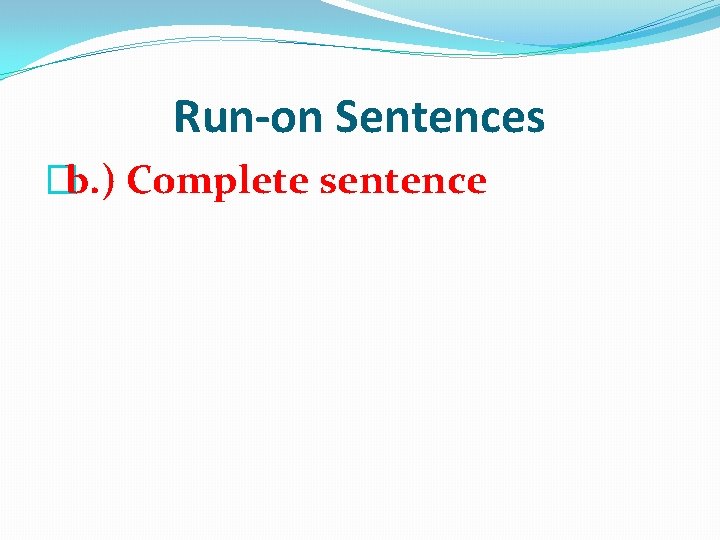 Run-on Sentences

b.) Complete sentence